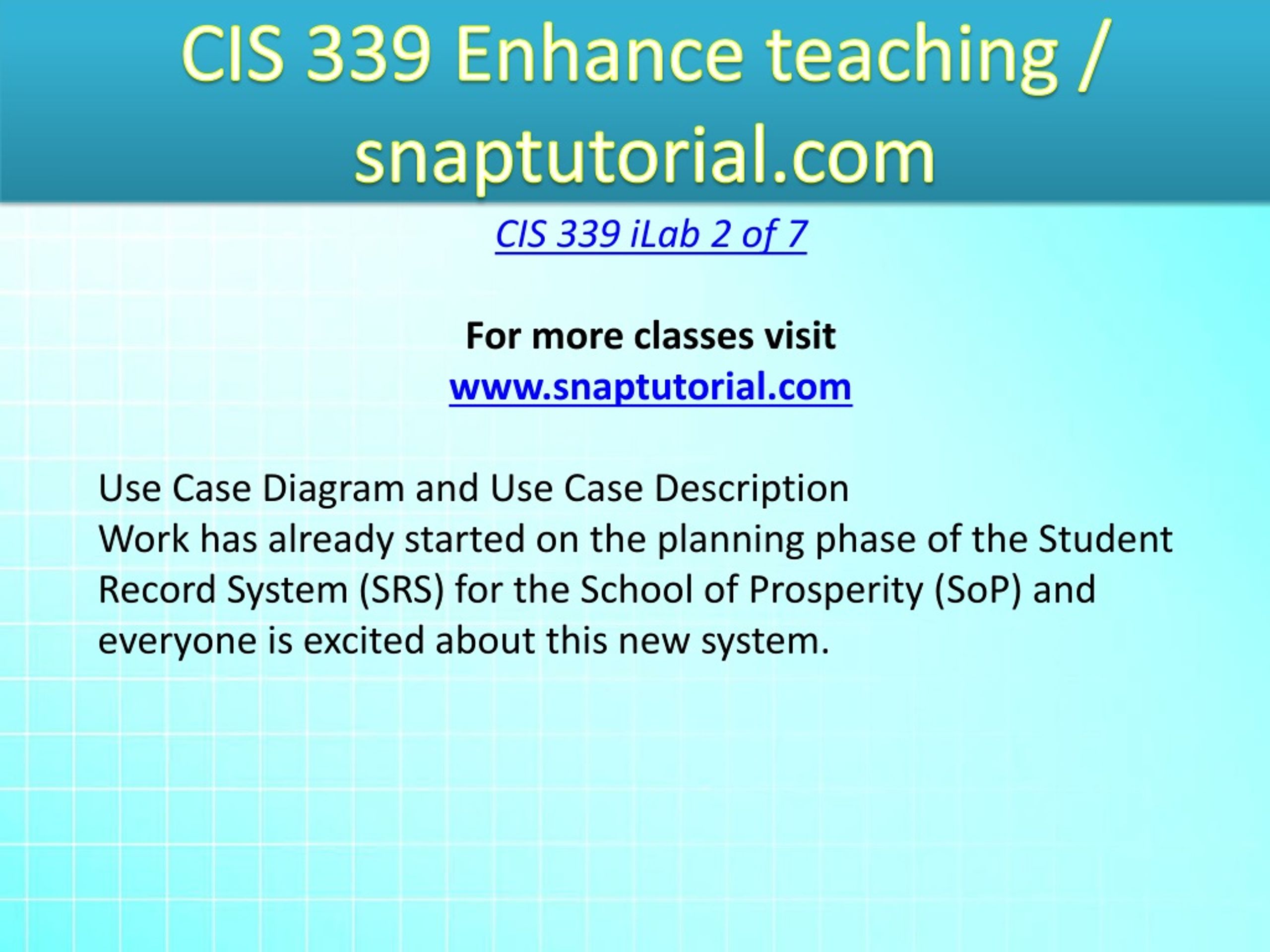 CIS 339 Enhance teaching / snaptutorial.com

CIS 339 iLab 2 of 7

For more classes visit
www.snaptutorial.com

Use Case Diagram and Use Case Description
Work has already started on the planning phase of the Student Record System (SRS) for the School of Prosperity (SoP) and everyone is excited about this new system.